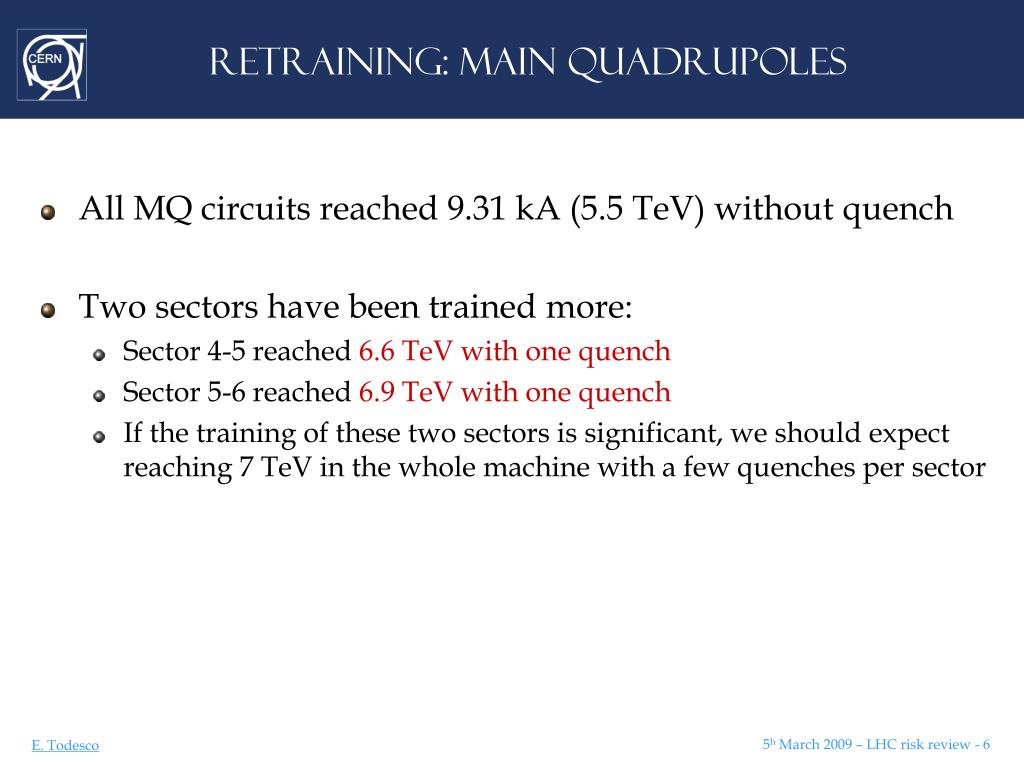 CERN

RETRAINING: MAIN QUADRUPOLES

All MQ circuits reached 9.31 kA (5.5 TeV) without quench

Two sectors have been trained more:

Sector 4-5 reached 6.6 TeV with one quench

Sector 5-6 reached 6.9 TeV with one quench

If the training of these two sectors is significant, we should expect reaching 7 TeV in the whole machine with a few quenches per sector

E. Todesco

$5^{h}$ March 2009 – LHC risk review - 6